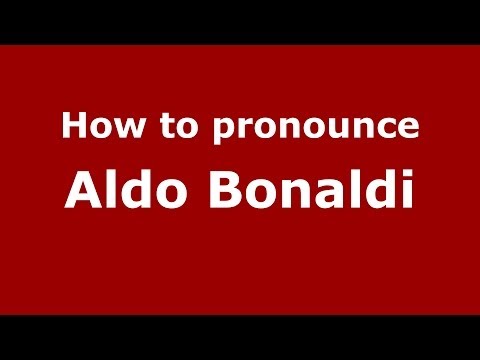 How to pronounce
Aldo Bonaldi